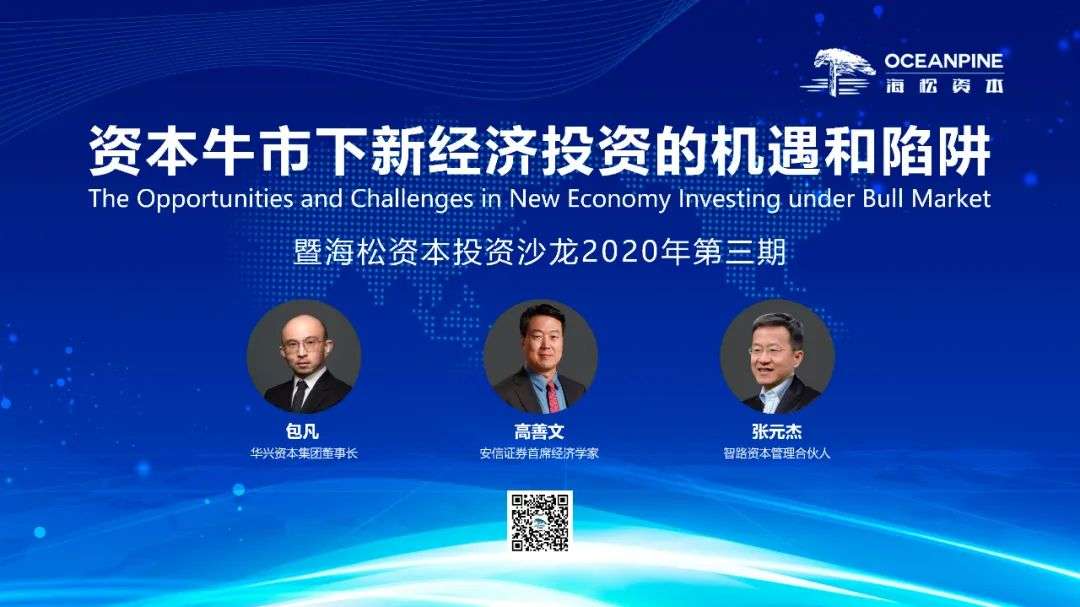 OCEANPINE
海松资本

资本牛市下新经济投资的机遇和陷阱
The Opportunities and Challenges in New Economy Investing under Bull Market
暨海松资本投资沙龙2020年第三期

包凡
华兴资本集团董事长

高善文
安信证券首席经济学家

张元杰
智路资本管理合伙人